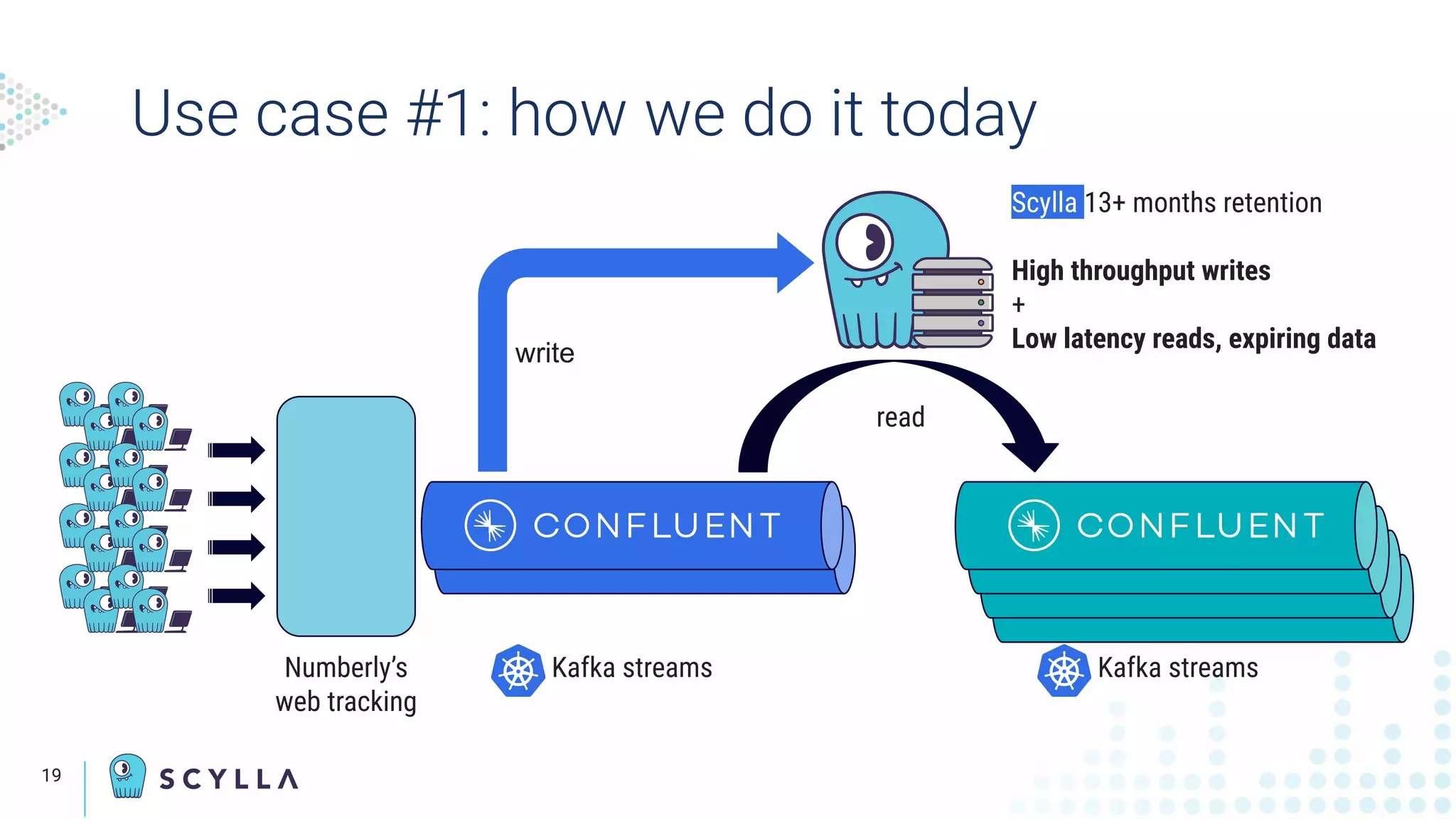 Use case #1: how we do it today

Scylla 13+ months retention

High throughput writes
+
Low latency reads, expiring data

write

read

CONFLUENT

CONFLUENT

Numberly's web tracking

Kafka streams

Kafka streams

19

SCYLLA